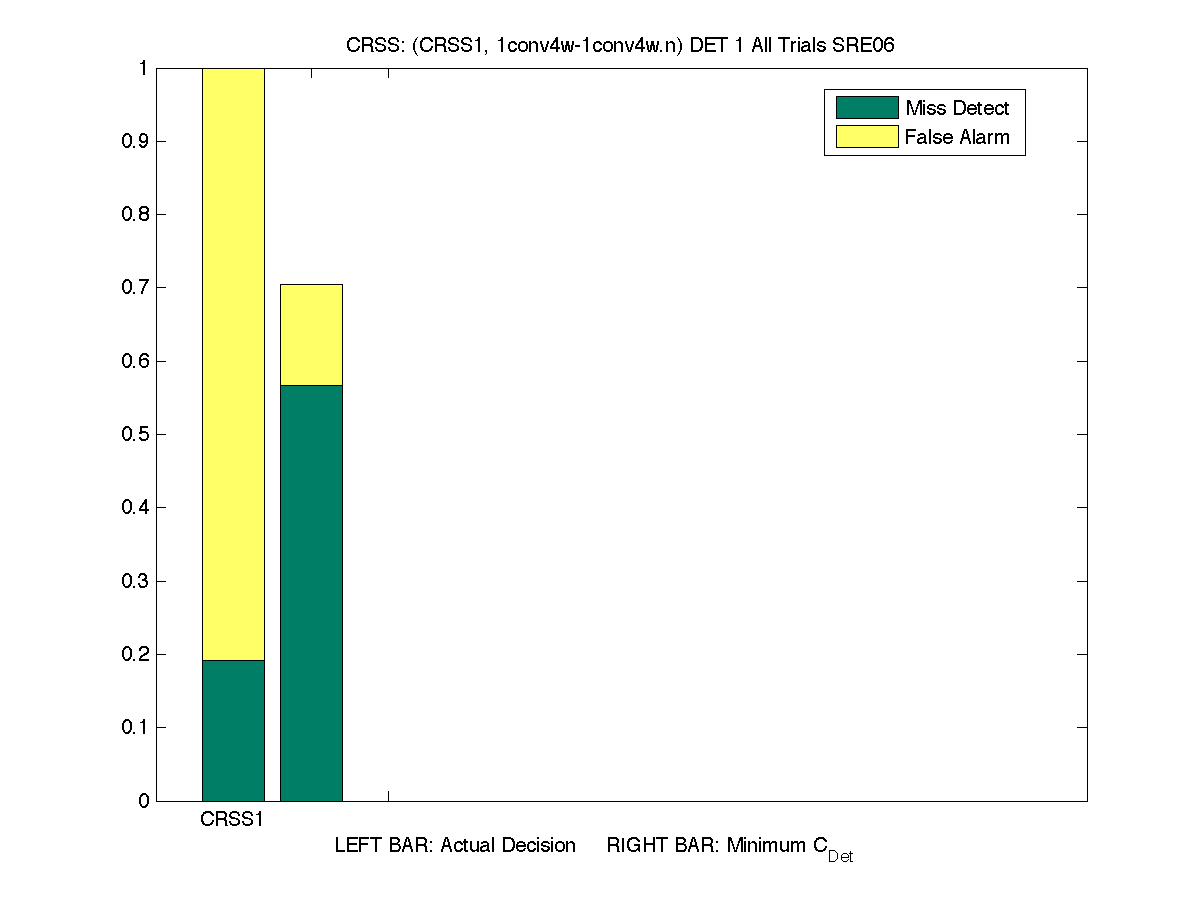 CRSS: (CRSS1, 1conv4w-1conv4w.n) DET 1 All Trials SRE06

Miss Detect
False Alarm

1
0.9
0.8
0.7
0.6
0.5
0.4
0.3
0.2
0.1
0

CRSS1

LEFT BAR: Actual Decision RIGHT BAR: Minimum $C_{Det}$